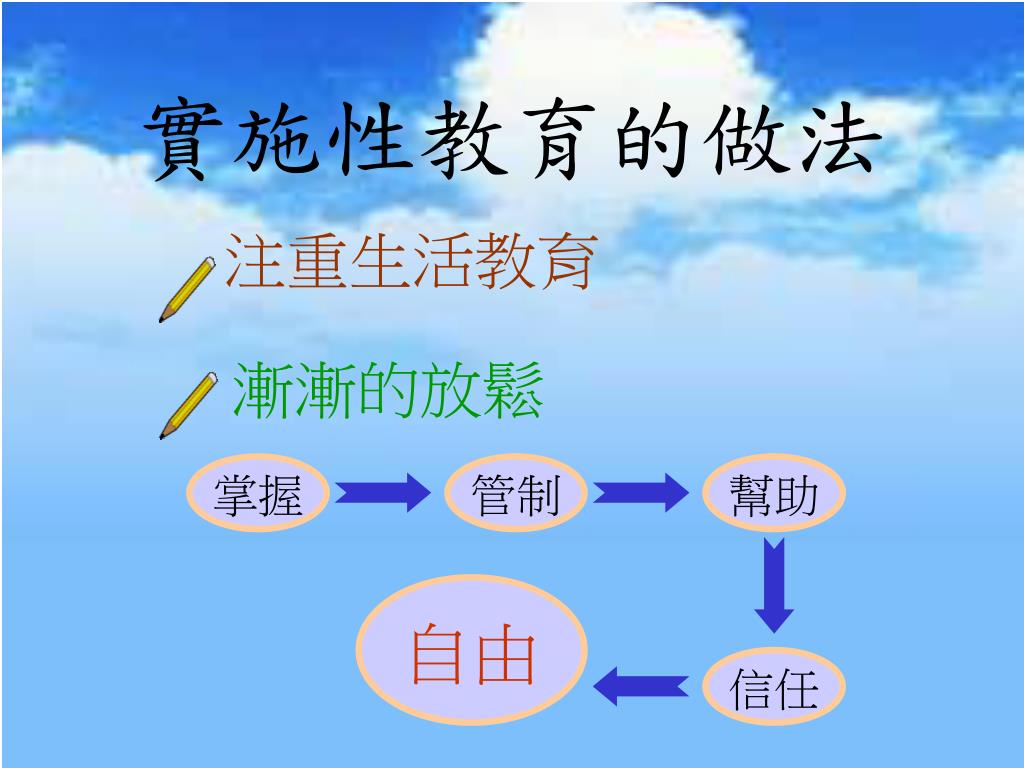 實施性教育的做法

注重生活教育

漸漸的放鬆

掌握

管制

幫助

信任

自由